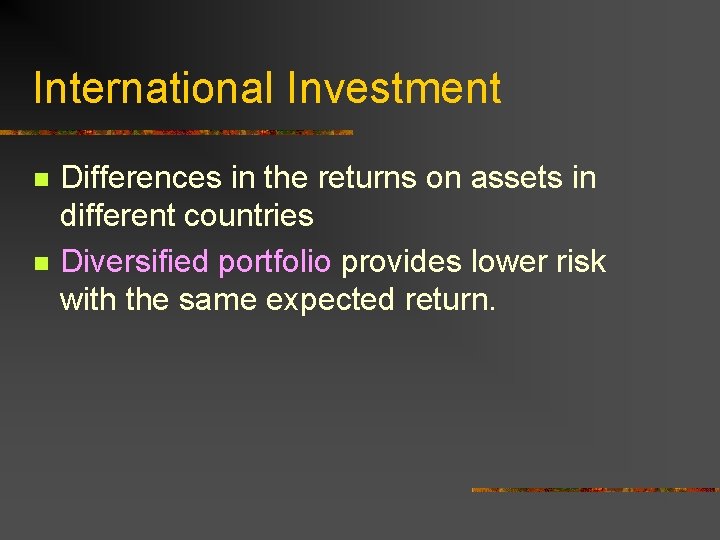 International Investment

- Differences in the returns on assets in different countries
- Diversified portfolio provides lower risk with the same expected return.